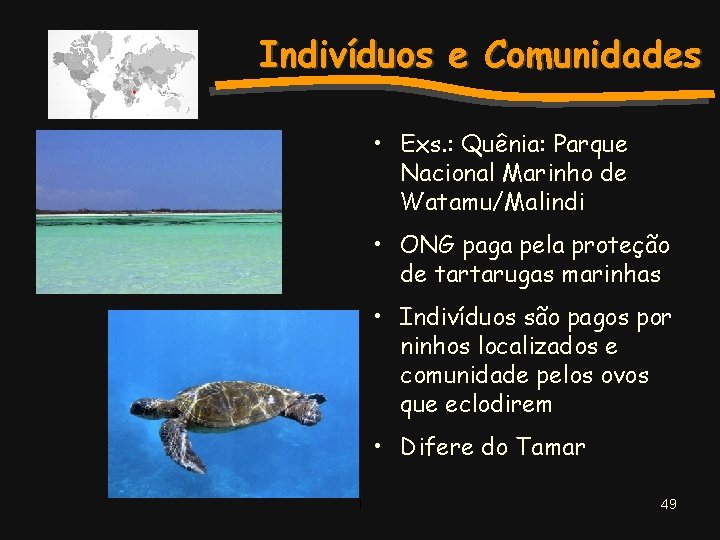 Indivíduos e Comunidades

• Exs.: Quênia: Parque Nacional Marinho de Watamu/Malindi

• ONG paga pela proteção de tartarugas marinhas

• Indivíduos são pagos por ninhos localizados e comunidade pelos ovos que eclodirem

• Difere do Tamar

49